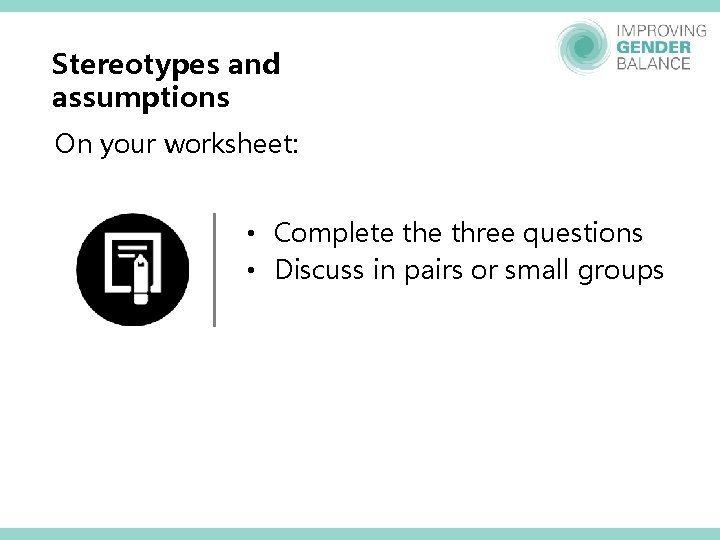 IMPROVING
GENDER
BALANCE

Stereotypes and assumptions

On your worksheet:

• Complete the three questions
• Discuss in pairs or small groups